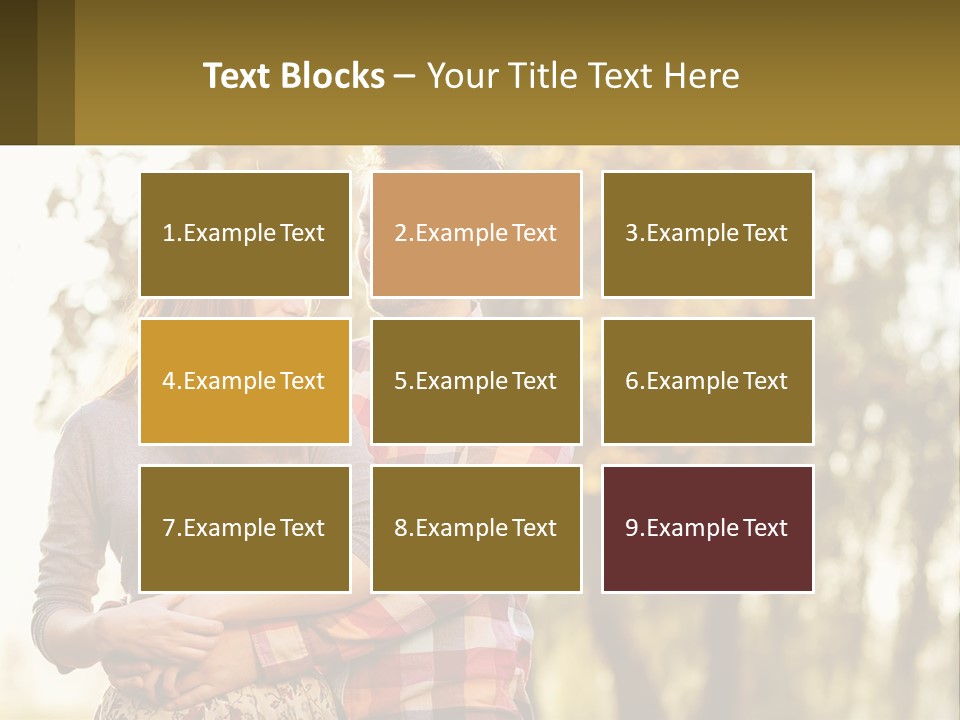 Text Blocks – Your Title Text Here

1.Example Text

2.Example Text

3.Example Text

4.Example Text

5.Example Text

6.Example Text

7.Example Text

8.Example Text

9.Example Text